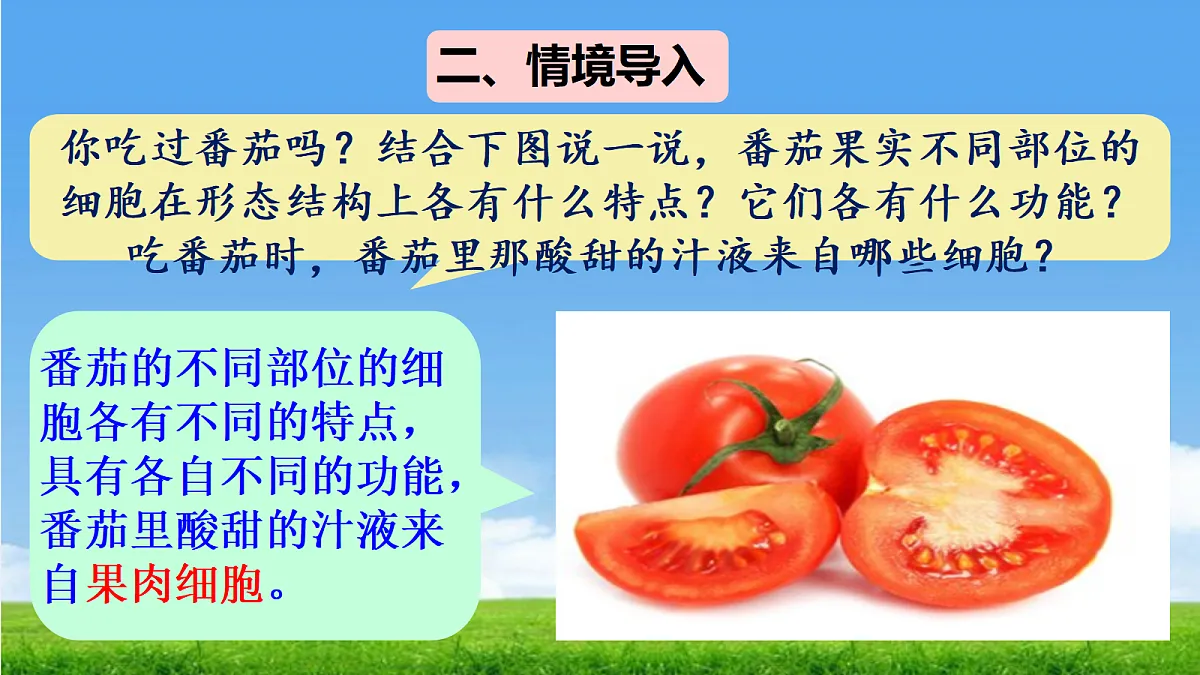 二、情境导入

你吃过番茄吗？结合下图说一说，番茄果实不同部位的细胞在形态结构上各有什么特点？它们各有什么功能？吃番茄时，番茄里那酸甜的汁液来自哪些细胞？

番茄的不同部位的细胞各有不同的特点，具有各自不同的功能，番茄里酸甜的汁液来自果肉细胞。